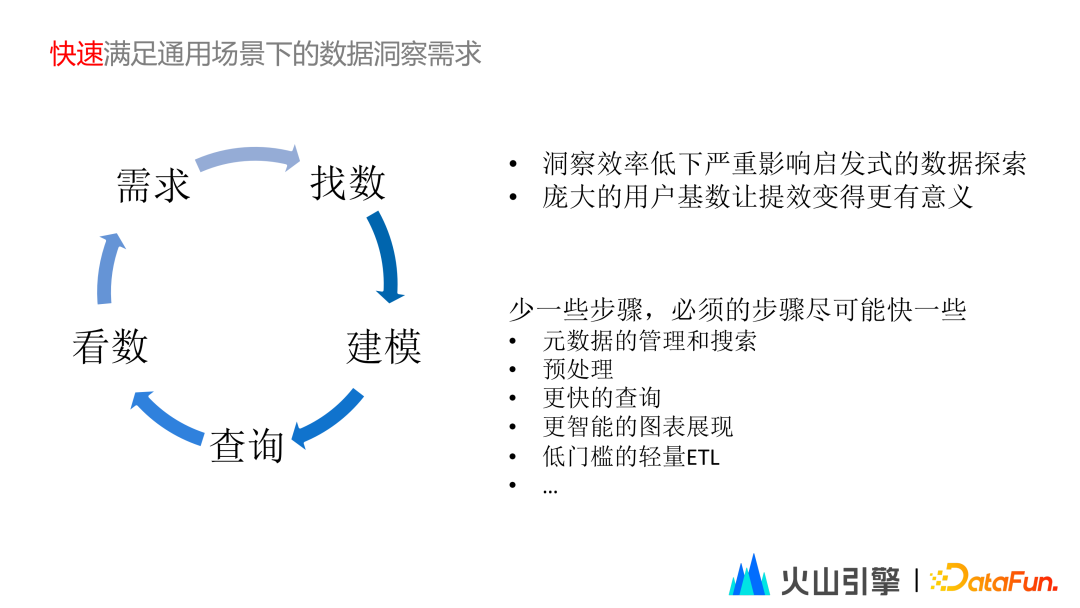 快速满足通用场景下的数据洞察需求

需求
找数
建模
查询
看数

• 洞察效率低下严重影响启发式的数据探索
• 庞大的用户基数让提效变得更有意义

少一些步骤，必须的步骤尽可能快一些
• 元数据的管理和搜索
• 预处理
• 更快的查询
• 更智能的图表展现
• 低门槛的轻量ETL
• …

火山引擎 | DataFun.